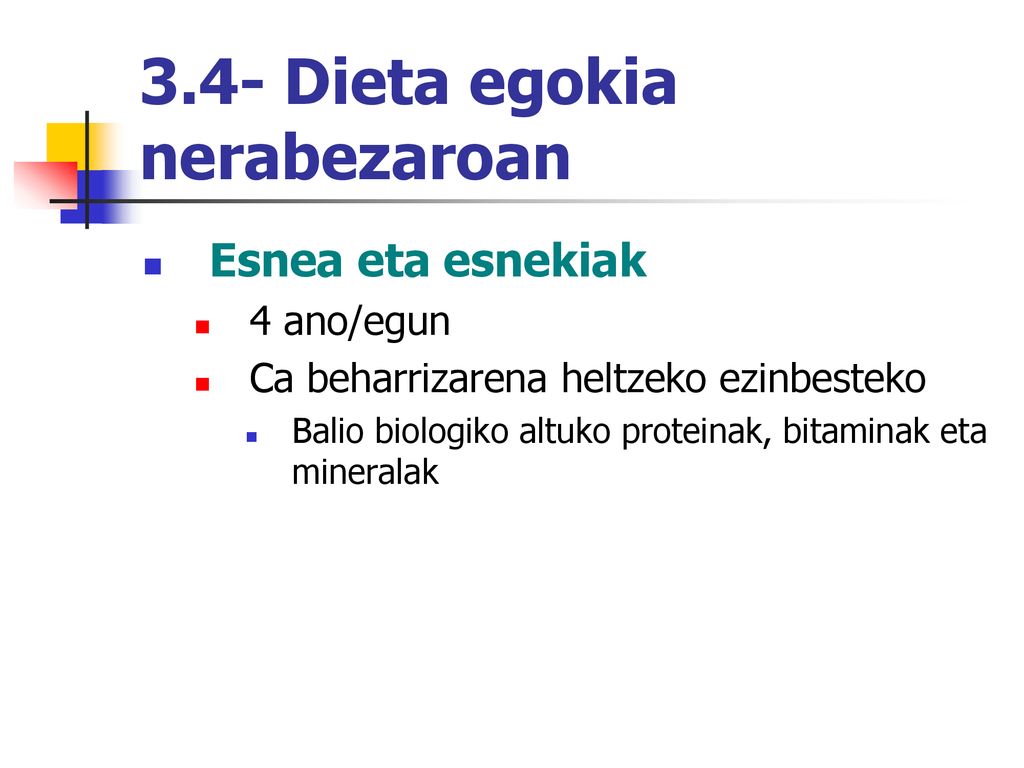 3.4- Dieta egokia nerabezaroan

Esnea eta esnekiak

4 ano/egun

Ca beharrizarena heltzeko ezinbesteko

Balio biologiko altuko proteinak, bitaminak eta mineralak